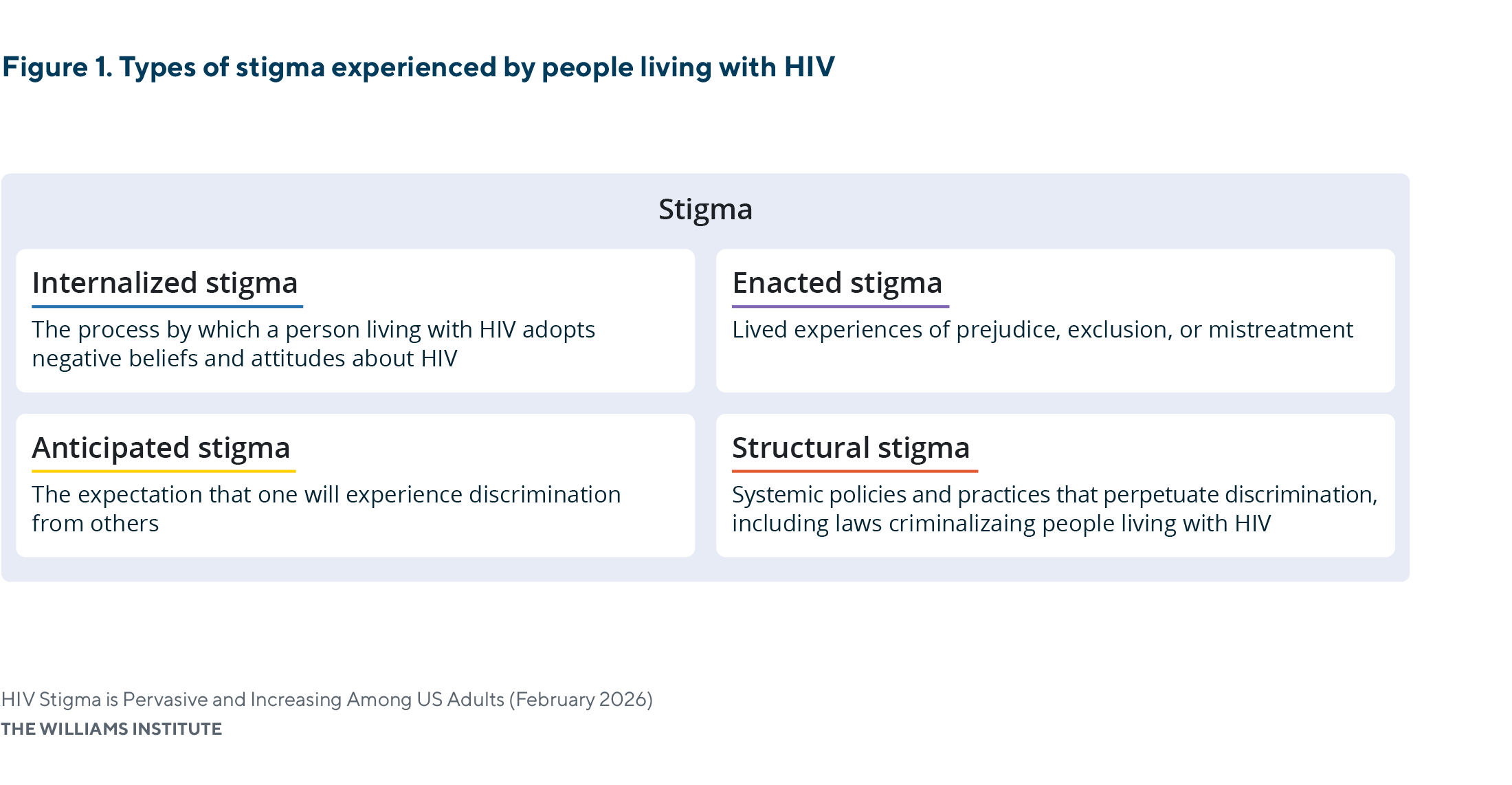 Figure 1. Types of stigma experienced by people living with HIV

Stigma

Internalized stigma

The process by which a person living with HIV adopts negative beliefs and attitudes about HIV

Enacted stigma

Lived experiences of prejudice, exclusion, or mistreatment

Anticipated stigma

The expectation that one will experience discrimination from others

Structural stigma

Systemic policies and practices that perpetuate discrimination, including laws criminalizaing people living with HIV

HIV Stigma is Pervasive and Increasing Among US Adults (February 2026)
THE WILLIAMS INSTITUTE